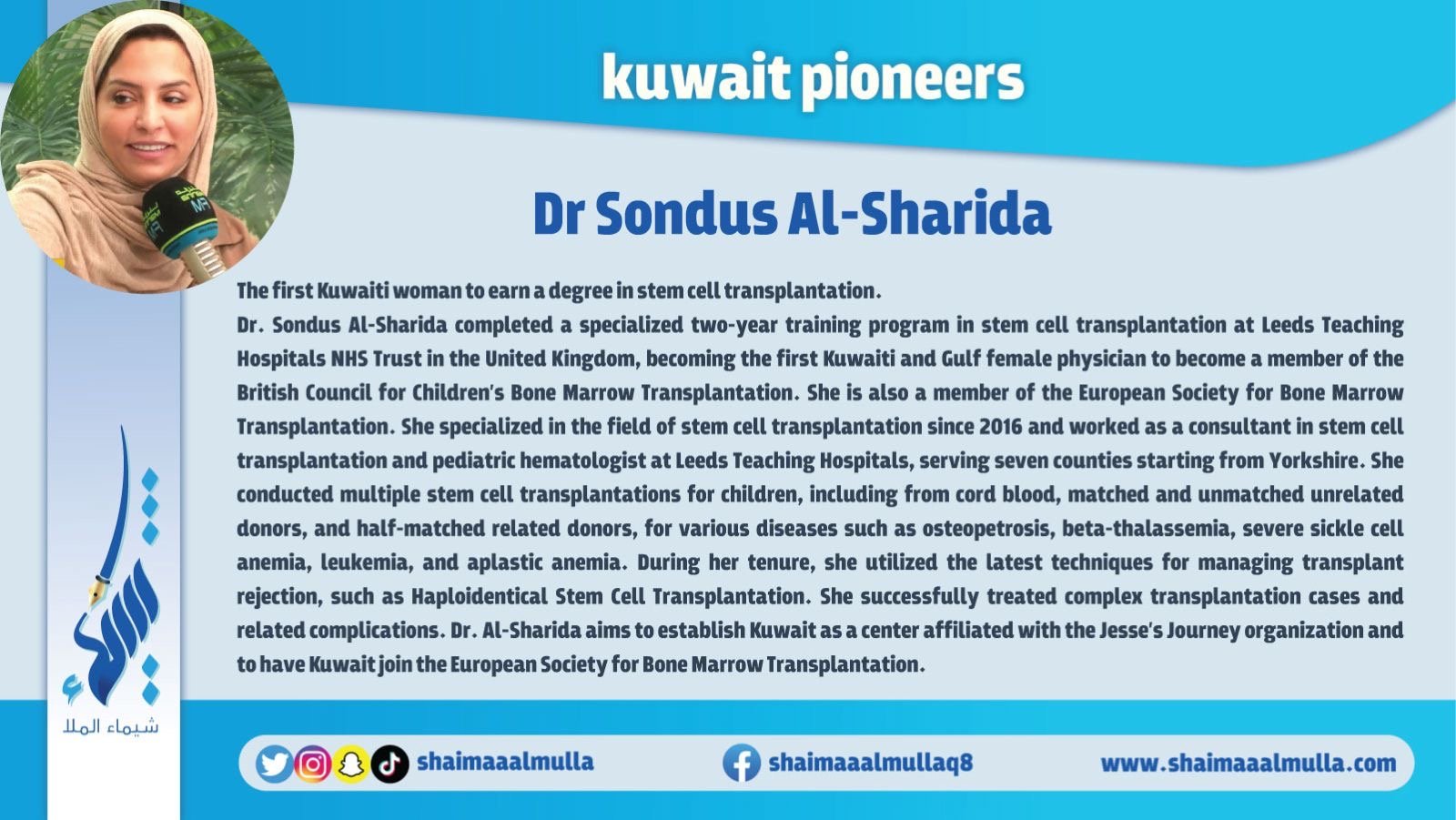 kuwait pioneers

Dr Sondus Al-Sharida

The first Kuwaiti woman to earn a degree in stem cell transplantation.
Dr. Sondus Al-Sharida completed a specialized two-year training program in stem cell transplantation at Leeds Teaching Hospitals NHS Trust in the United Kingdom, becoming the first Kuwaiti and Gulf female physician to become a member of the British Council for Children's Bone Marrow Transplantation. She is also a member of the European Society for Bone Marrow Transplantation. She specialized in the field of stem cell transplantation since 2016 and worked as a consultant in stem cell transplantation and pediatric hematologist at Leeds Teaching Hospitals, serving seven counties starting from Yorkshire. She conducted multiple stem cell transplantations for children, including from cord blood, matched and unmatched unrelated donors, and half-matched related donors, for various diseases such as osteopetrosis, beta-thalassemia, severe sickle cell anemia, leukemia, and aplastic anemia. During her tenure, she utilized the latest techniques for managing transplant rejection, such as Haploidentical Stem Cell Transplantation. She successfully treated complex transplantation cases and related complications. Dr. Al-Sharida aims to establish Kuwait as a center affiliated with the Jesse's Journey organization and to have Kuwait join the European Society for Bone Marrow Transplantation.

شيماء الملا

shaimaaalmulla

shaimaaalmullaq8

www.shaimaaalmulla.com